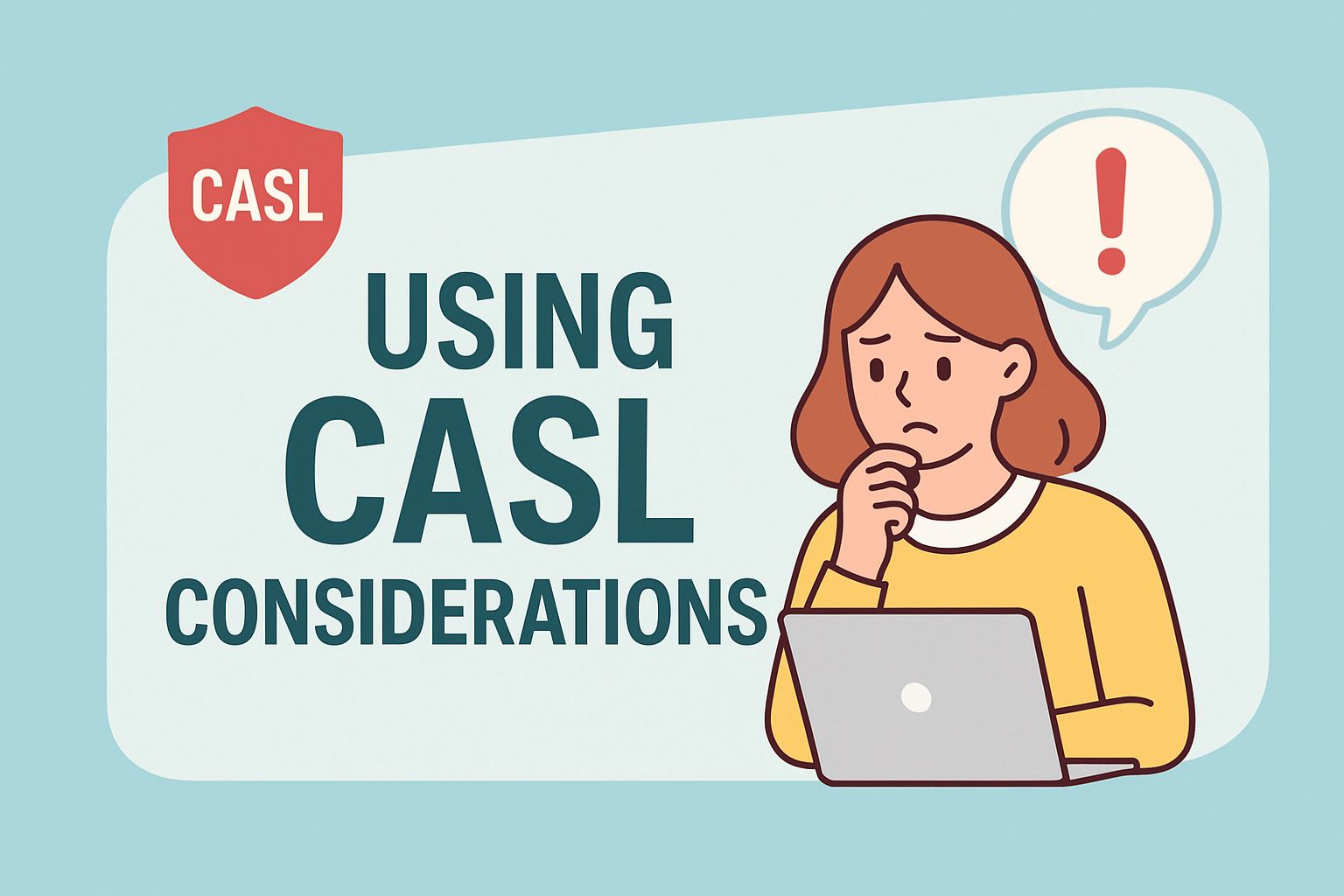 CASL

USING
CASL
CONSIDERATIONS

!